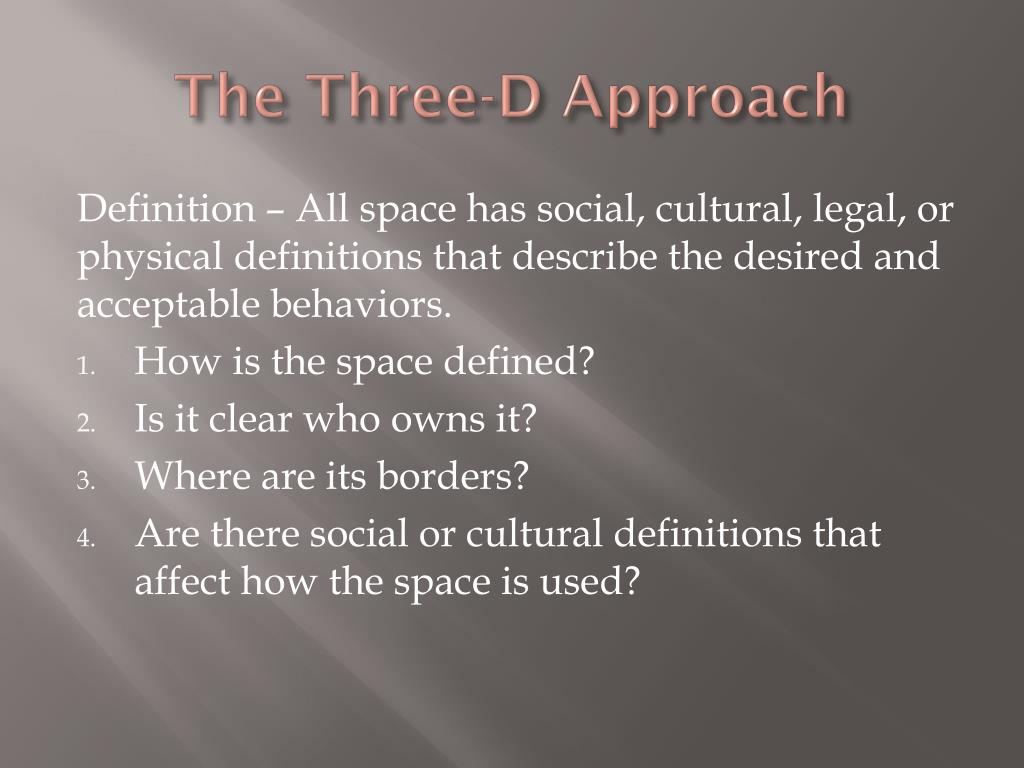 The Three-D Approach

Definition – All space has social, cultural, legal, or physical definitions that describe the desired and acceptable behaviors.

1. How is the space defined?
2. Is it clear who owns it?
3. Where are its borders?
4. Are there social or cultural definitions that affect how the space is used?